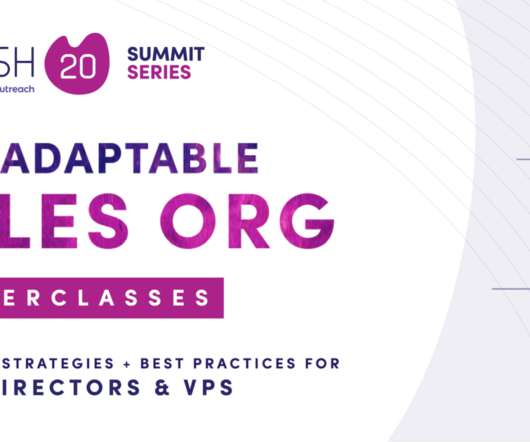 SH 20 SUMMIT SERIES
utreach

ADAPTABLE
LES ORG

ERCLASSES

STRATEGIES + BEST PRACTICES FOR
IRECTORS & VPS